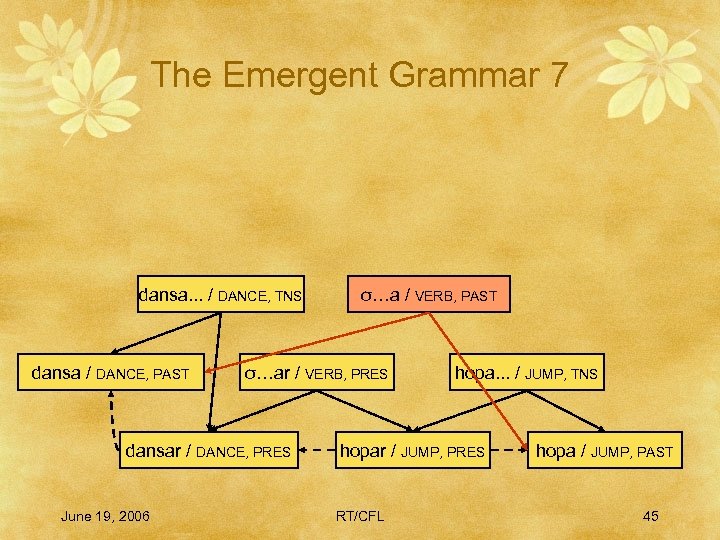 The Emergent Grammar 7

dansa... / DANCE, TNS

σ…a / VERB, PAST

dansa / DANCE, PAST

σ…ar / VERB, PRES

hopa... / JUMP, TNS

dansar / DANCE, PRES

hopar / JUMP, PRES

hopa / JUMP, PAST

June 19, 2006

RT/CFL

45